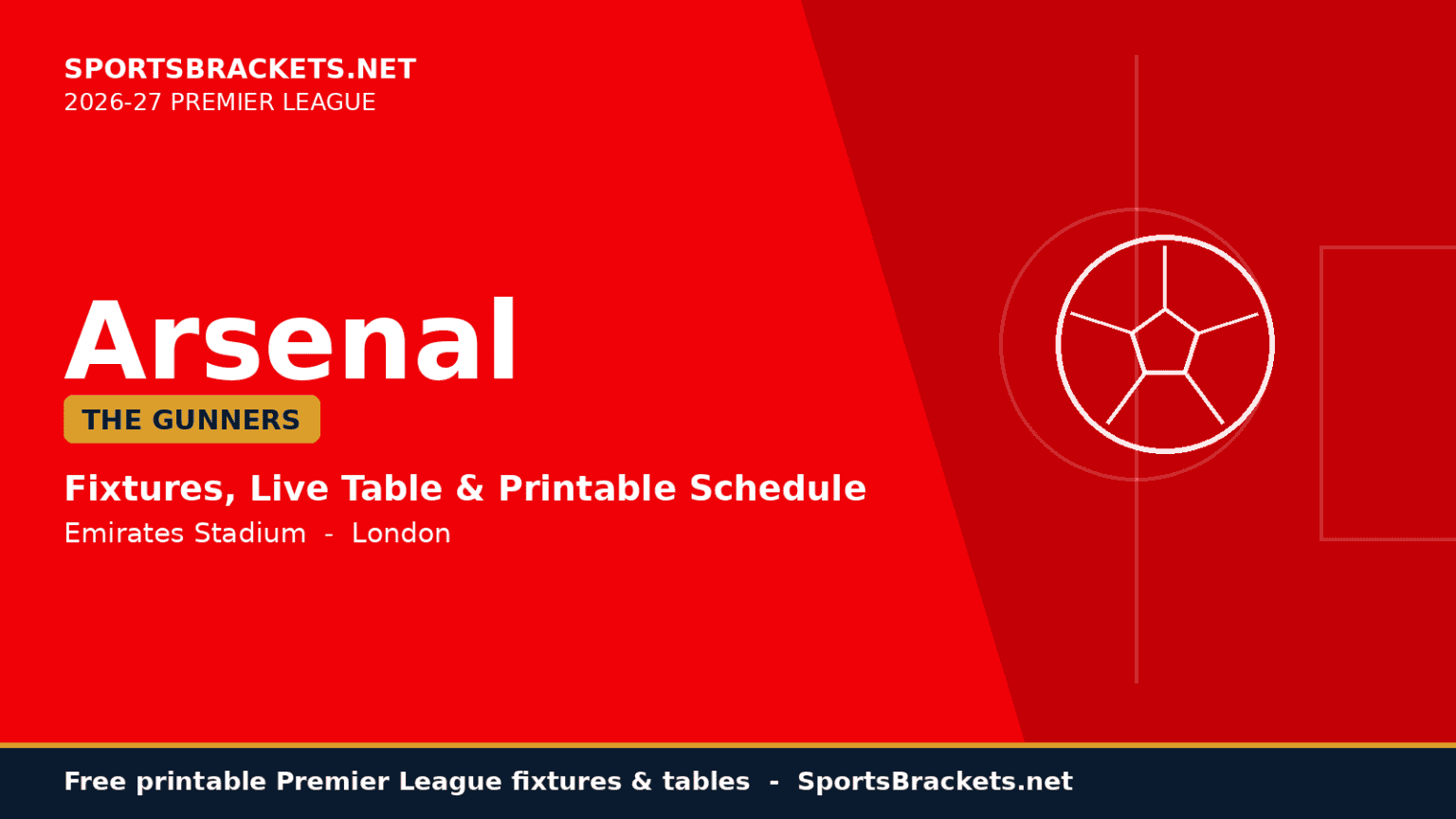 SPORTSBRACKETS.NET
2026-27 PREMIER LEAGUE

Arsenal

THE GUNNERS

Fixtures, Live Table & Printable Schedule

Emirates Stadium - London

Free printable Premier League fixtures & tables - SportsBrackets.net